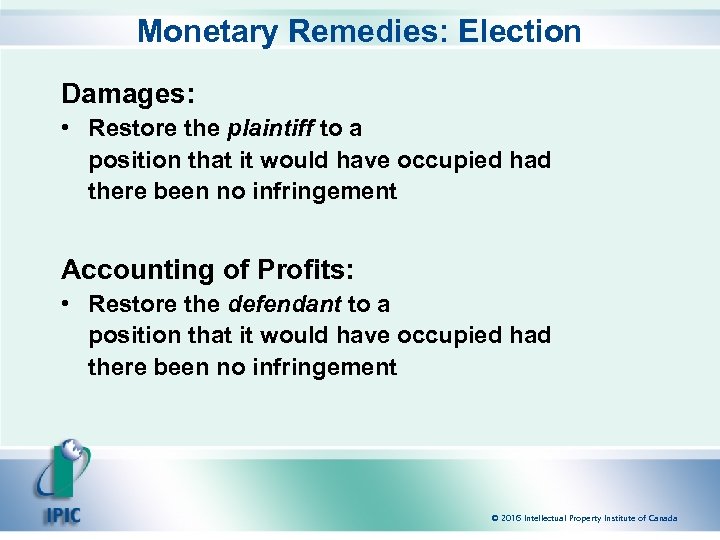 Monetary Remedies: Election

Damages:

• Restore the plaintiff to a position that it would have occupied had there been no infringement

Accounting of Profits:

• Restore the defendant to a position that it would have occupied had there been no infringement

IPIC

© 2016 Intellectual Property Institute of Canada